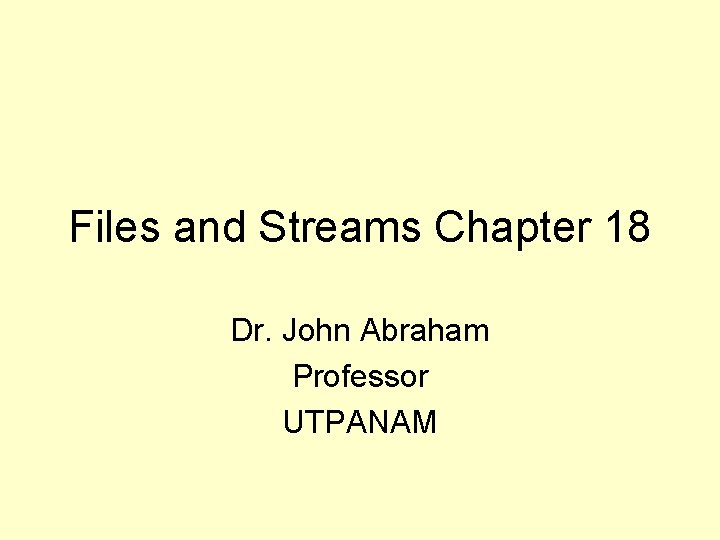 Files and Streams Chapter 18

Dr. John Abraham
Professor
UTPANAM